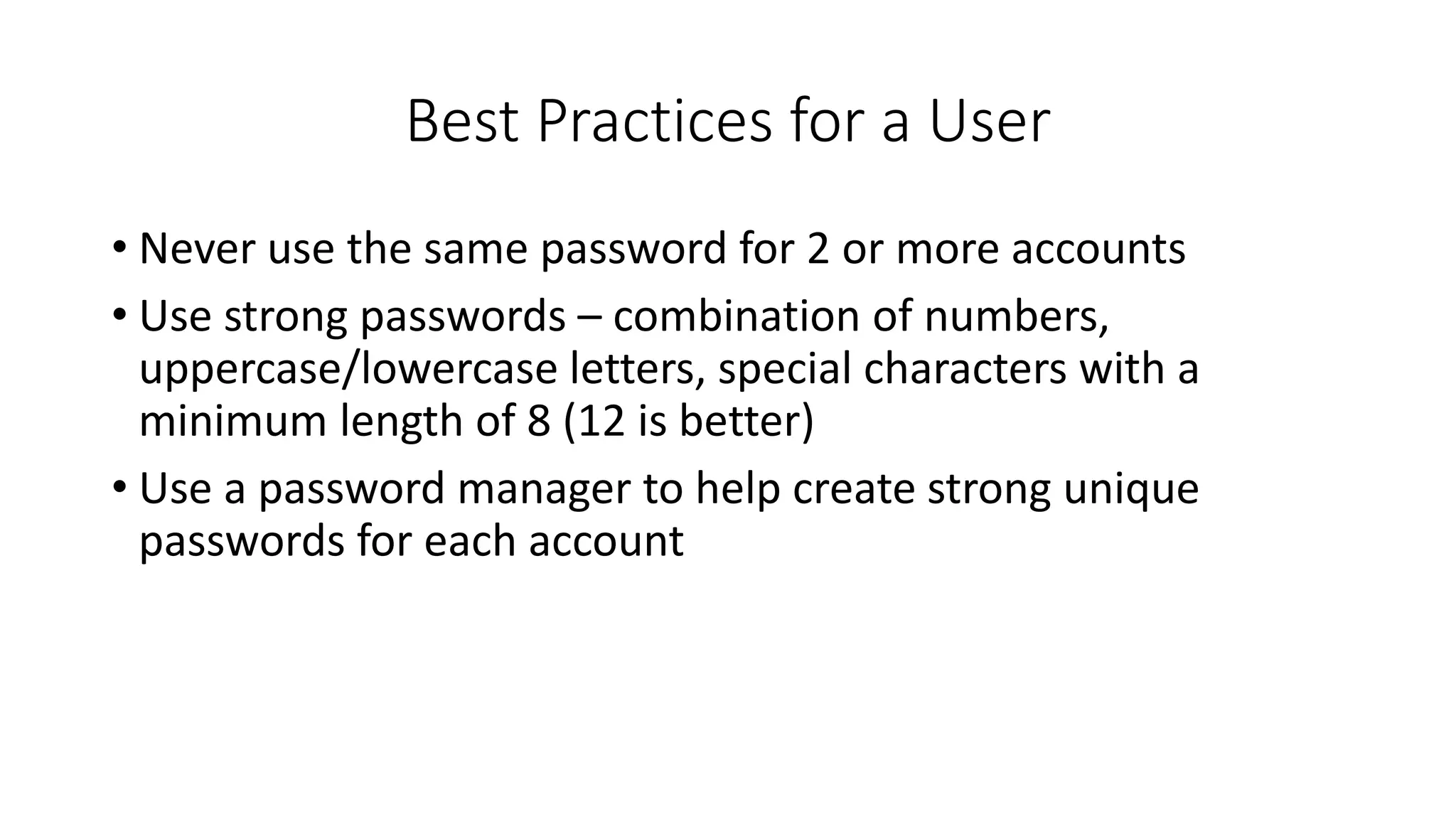 Best Practices for a User

• Never use the same password for 2 or more accounts

• Use strong passwords – combination of numbers, uppercase/lowercase letters, special characters with a minimum length of 8 (12 is better)

• Use a password manager to help create strong unique passwords for each account